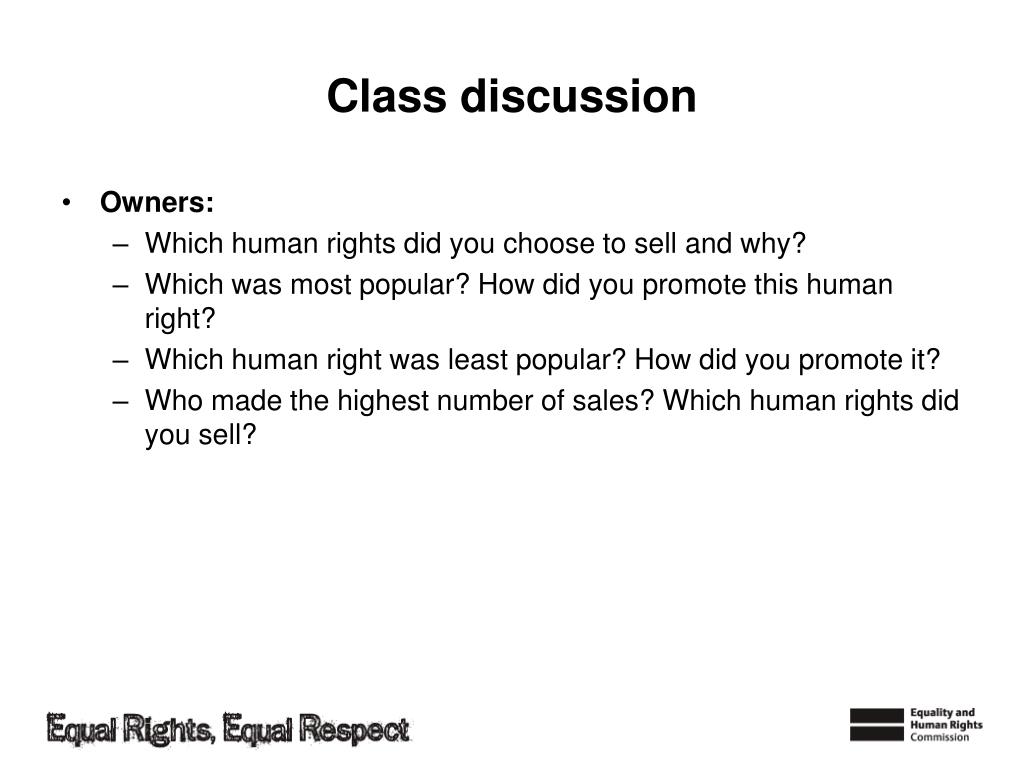 Class discussion

• Owners:
– Which human rights did you choose to sell and why?
– Which was most popular? How did you promote this human right?
– Which human right was least popular? How did you promote it?
– Who made the highest number of sales? Which human rights did you sell?

Equal Rights, Equal Respect

Equality and Human Rights Commission